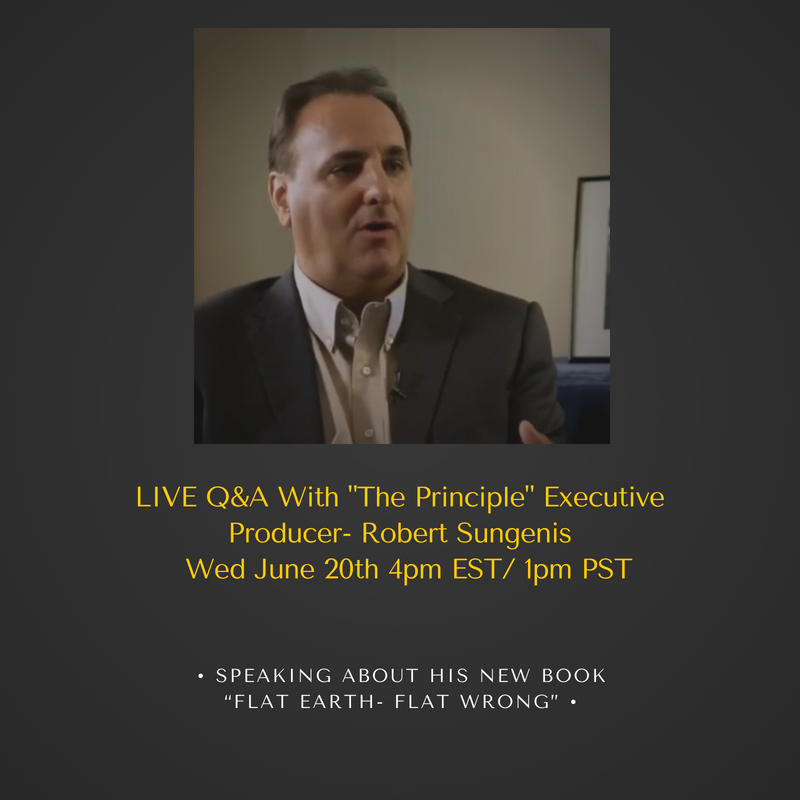 LIVE Q&A With "The Principle" Executive Producer- Robert Sungenis
Wed June 20th 4pm EST/ 1pm PST

• SPEAKING ABOUT HIS NEW BOOK "FLAT EARTH- FLAT WRONG" •